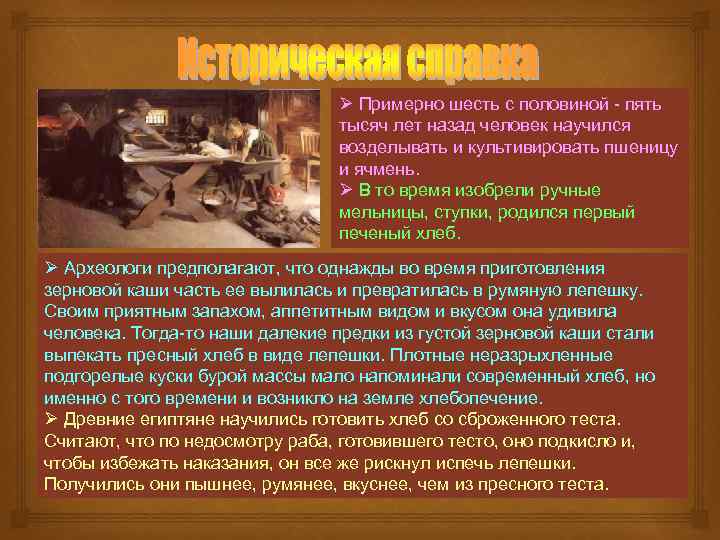 Историческая справка

➢ Примерно шесть с половиной - пять тысяч лет назад человек научился возделывать и культивировать пшеницу и ячмень.
➢ В то время изобрели ручные мельницы, ступки, родился первый печеный хлеб.

➢ Археологи предполагают, что однажды во время приготовления зерновой каши часть ее вылилась и превратилась в румяную лепешку. Своим приятным запахом, аппетитным видом и вкусом она удивила человека. Тогда-то наши далекие предки из густой зерновой каши стали выпекать пресный хлеб в виде лепешки. Плотные неразрыхленные подгорелые куски бурой массы мало напоминали современный хлеб, но именно с того времени и возникло на земле хлебопечение.
➢ Древние египтяне научились готовить хлеб со сброженного теста. Считают, что по недосмотру раба, готовившего тесто, оно подкисло и, чтобы избежать наказания, он все же рискнул испечь лепешки. Получились они пышнее, румянее, вкуснее, чем из пресного теста.